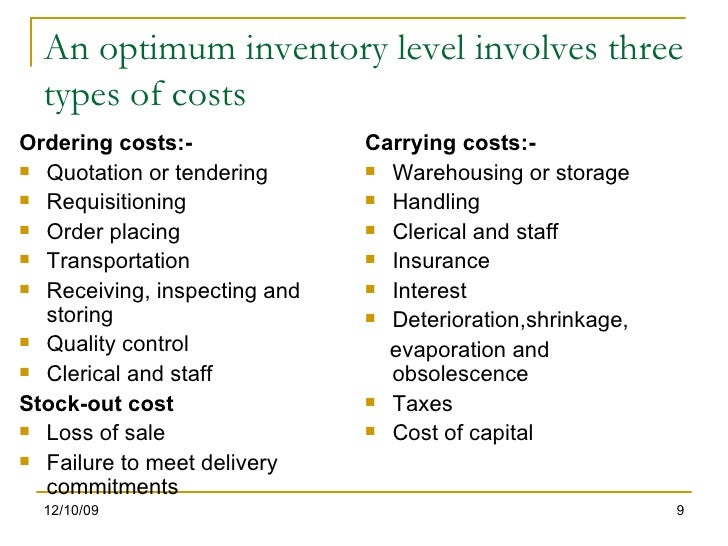 An optimum inventory level involves three types of costs

Ordering costs:-
- Quotation or tendering
- Requisitioning
- Order placing
- Transportation
- Receiving, inspecting and storing
- Quality control
- Clerical and staff

Stock-out cost
- Loss of sale
- Failure to meet delivery commitments

Carrying costs:-
- Warehousing or storage
- Handling
- Clerical and staff
- Insurance
- Interest
- Deterioration,shrinkage, evaporation and obsolescence
- Taxes
- Cost of capital

12/10/09

9